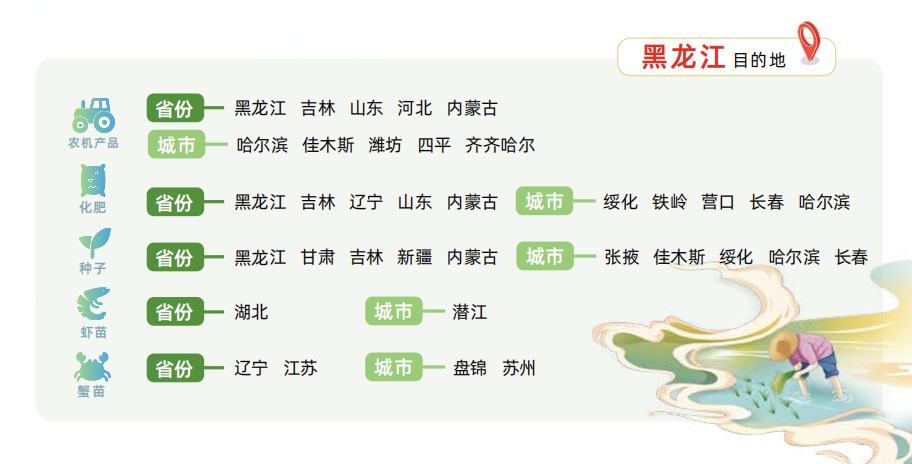 黑龙江 目的地

农机产品
省份 黑龙江 吉林 山东 河北 内蒙古
城市 哈尔滨 佳木斯 潍坊 四平 齐齐哈尔

化肥
省份 黑龙江 吉林 辽宁 山东 内蒙古
城市 绥化 铁岭 营口 长春 哈尔滨

种子
省份 黑龙江 甘肃 吉林 新疆 内蒙古
城市 张掖 佳木斯 绥化 哈尔滨 长春

虾苗
省份 湖北
城市 潜江

蟹苗
省份 辽宁 江苏
城市 盘锦 苏州